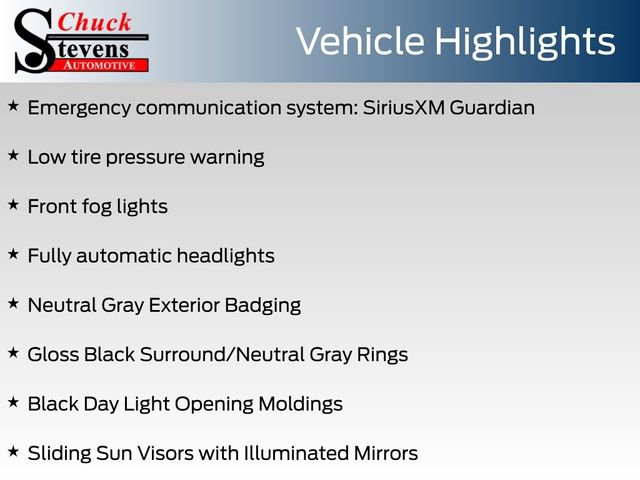 Chuck
Stevens
AUTOMOTIVE

Vehicle Highlights

★ Emergency communication system: SiriusXM Guardian

★ Low tire pressure warning

★ Front fog lights

★ Fully automatic headlights

★ Neutral Gray Exterior Badging

★ Gloss Black Surround/Neutral Gray Rings

★ Black Day Light Opening Moldings

★ Sliding Sun Visors with Illuminated Mirrors